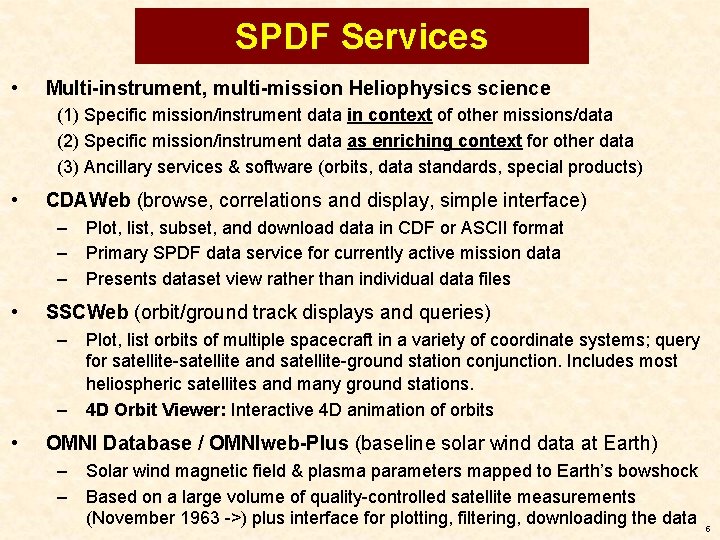 SPDF Services

• Multi-instrument, multi-mission Heliophysics science

(1) Specific mission/instrument data in context of other missions/data

(2) Specific mission/instrument data as enriching context for other data

(3) Ancillary services & software (orbits, data standards, special products)

• CDAWeb (browse, correlations and display, simple interface)

– Plot, list, subset, and download data in CDF or ASCII format

– Primary SPDF data service for currently active mission data

– Presents dataset view rather than individual data files

• SSCWeb (orbit/ground track displays and queries)

– Plot, list orbits of multiple spacecraft in a variety of coordinate systems; query for satellite-satellite and satellite-ground station conjunction. Includes most heliospheric satellites and many ground stations.

– 4D Orbit Viewer: Interactive 4D animation of orbits

• OMNI Database / OMNIweb-Plus (baseline solar wind data at Earth)

– Solar wind magnetic field & plasma parameters mapped to Earth's bowshock

– Based on a large volume of quality-controlled satellite measurements (November 1963 ->) plus interface for plotting, filtering, downloading the data

6